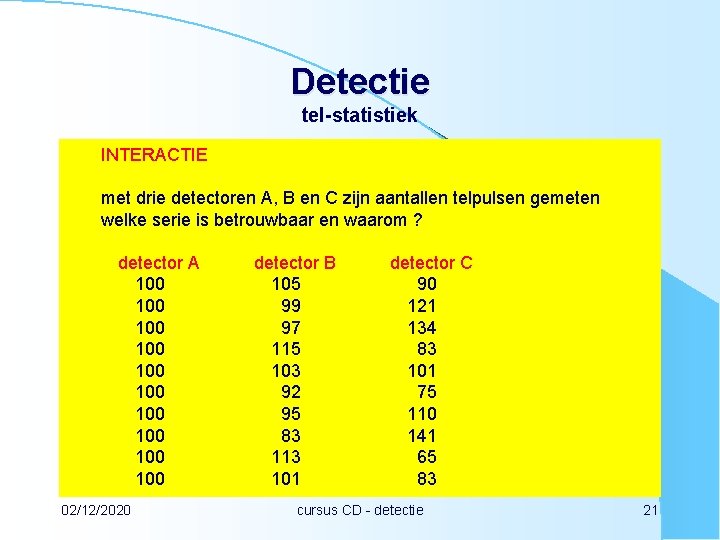 Detectie
tel-statistiek

INTERACTIE

met drie detectoren A, B en C zijn aantallen telpulsen gemeten welke serie is betrouwbaar en waarom ?

| detector A | detector B | detector C |
|---|---|---|
| 100 | 105 | 90 |
| 100 | 99 | 121 |
| 100 | 97 | 134 |
| 100 | 115 | 83 |
| 100 | 103 | 101 |
| 100 | 92 | 75 |
| 100 | 95 | 110 |
| 100 | 83 | 141 |
| 100 | 113 | 65 |
| 100 | 101 | 83 |

02/12/2020 cursus CD - detectie 21